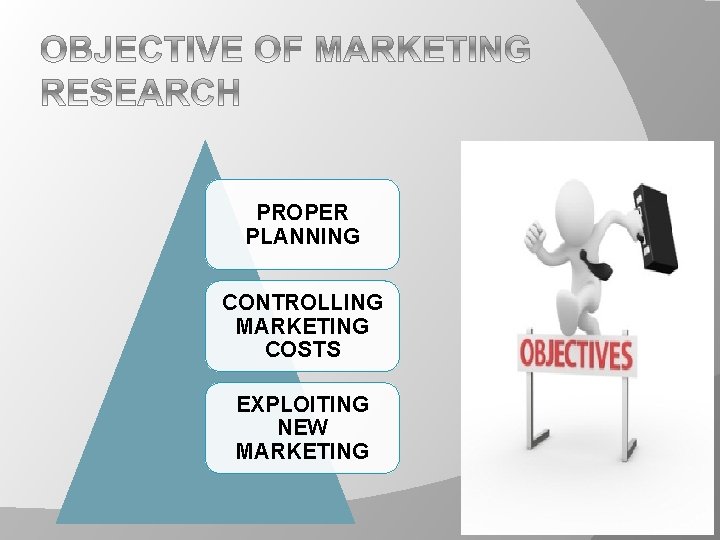 OBJECTIVE OF MARKETING RESEARCH

PROPER PLANNING

CONTROLLING MARKETING COSTS

EXPLOITING NEW MARKETING

OBJECTIVES